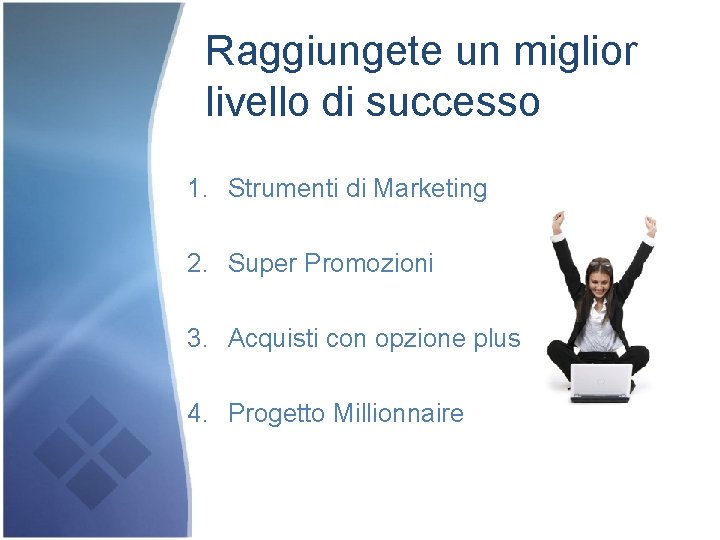 Raggiungete un miglior livello di successo

1. Strumenti di Marketing

2. Super Promozioni

3. Acquisti con opzione plus

4. Progetto Millionnaire